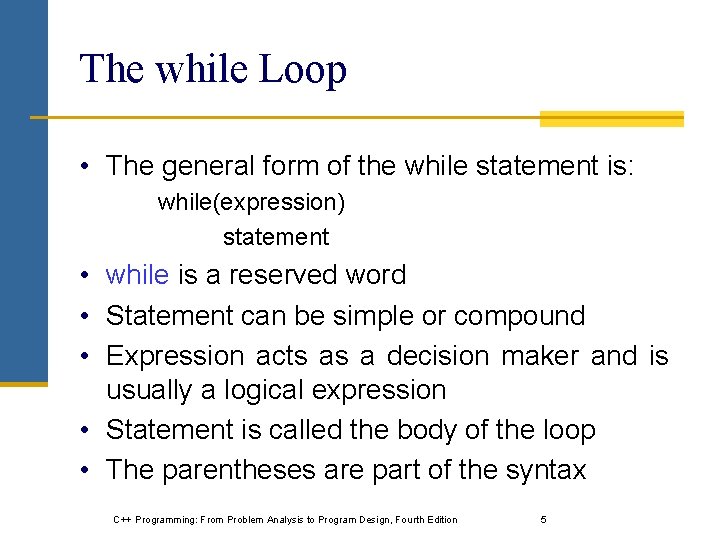 The while Loop

• The general form of the while statement is:
while(expression)
statement
• while is a reserved word
• Statement can be simple or compound
• Expression acts as a decision maker and is usually a logical expression
• Statement is called the body of the loop
• The parentheses are part of the syntax

C++ Programming: From Problem Analysis to Program Design, Fourth Edition 5